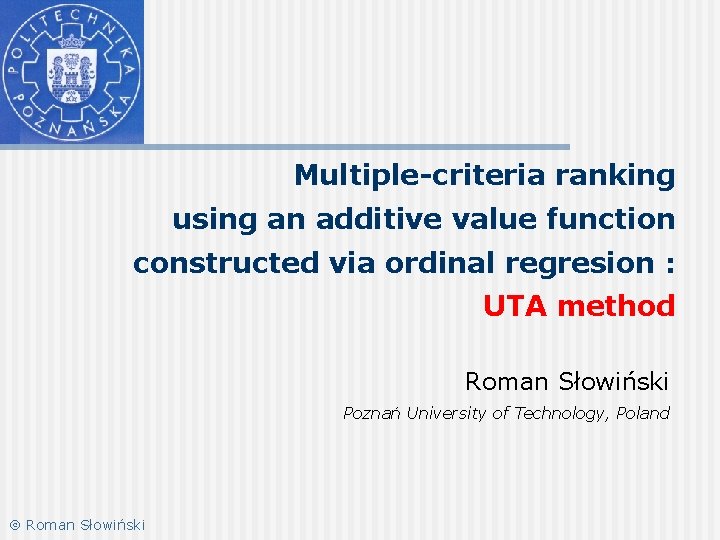 POLITECHNIKA POZNAŃSKA

Multiple-criteria ranking using an additive value function constructed via ordinal regresion : UTA method

Roman Słowiński

Poznań University of Technology, Poland

© Roman Słowiński